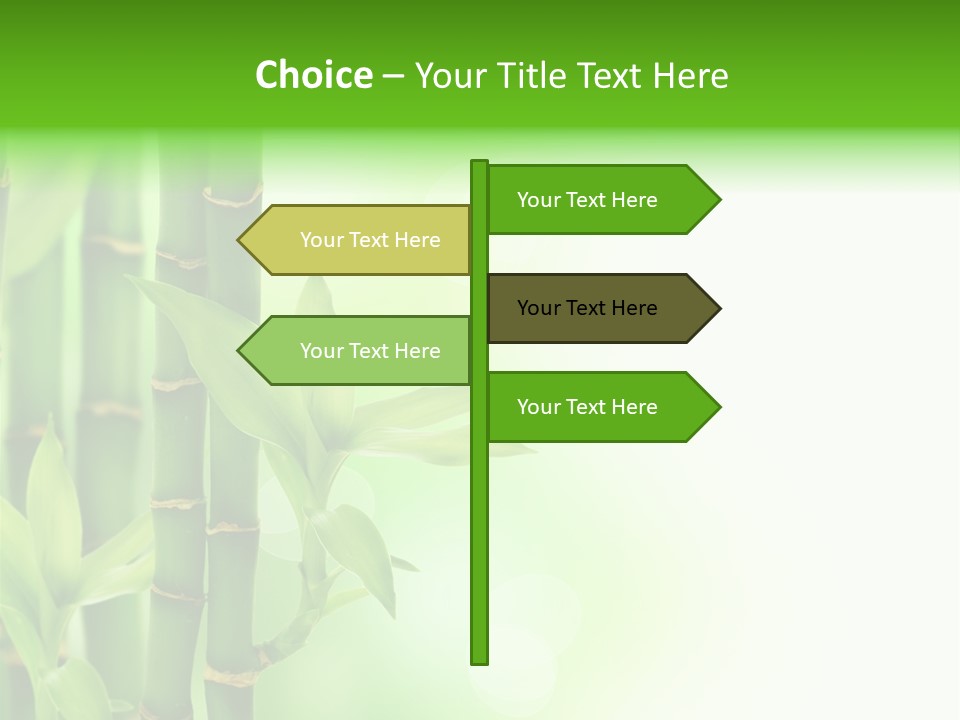 Choice – Your Title Text Here

Your Text Here

Your Text Here

Your Text Here

Your Text Here

Your Text Here